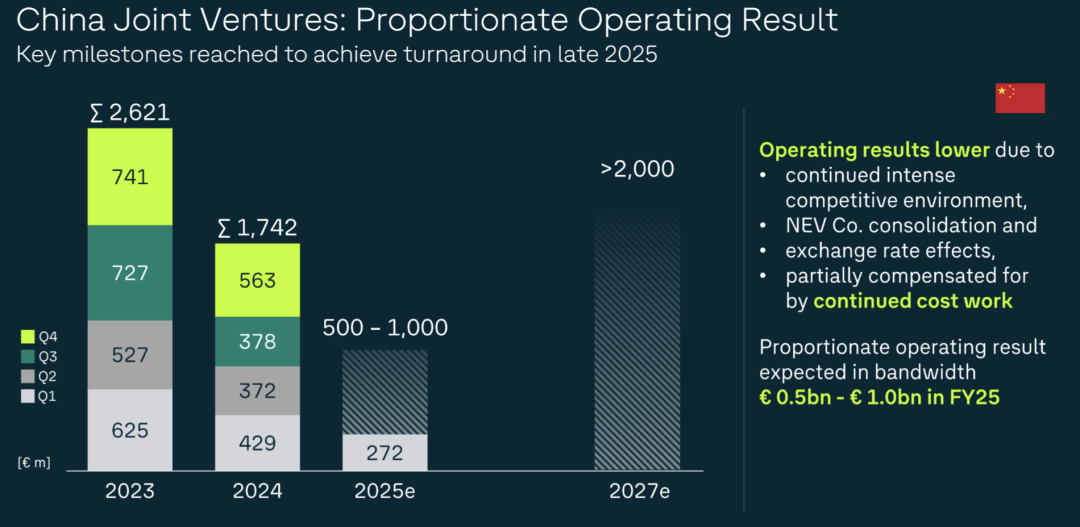 China Joint Ventures: Proportionate Operating Result
Key milestones reached to achieve turnaround in late 2025

∑ 2,621

741

727

527

625

∑ 1,742

563

378

372

429

500 – 1,000

272

>2,000

Q4
Q3
Q2
Q1

[€ m]

2023
2024
2025e
2027e

Operating results lower due to
• continued intense competitive environment,
• NEV Co. consolidation and
• exchange rate effects,
• partially compensated for by continued cost work

Proportionate operating result expected in bandwidth
€ 0.5bn - € 1.0bn in FY25